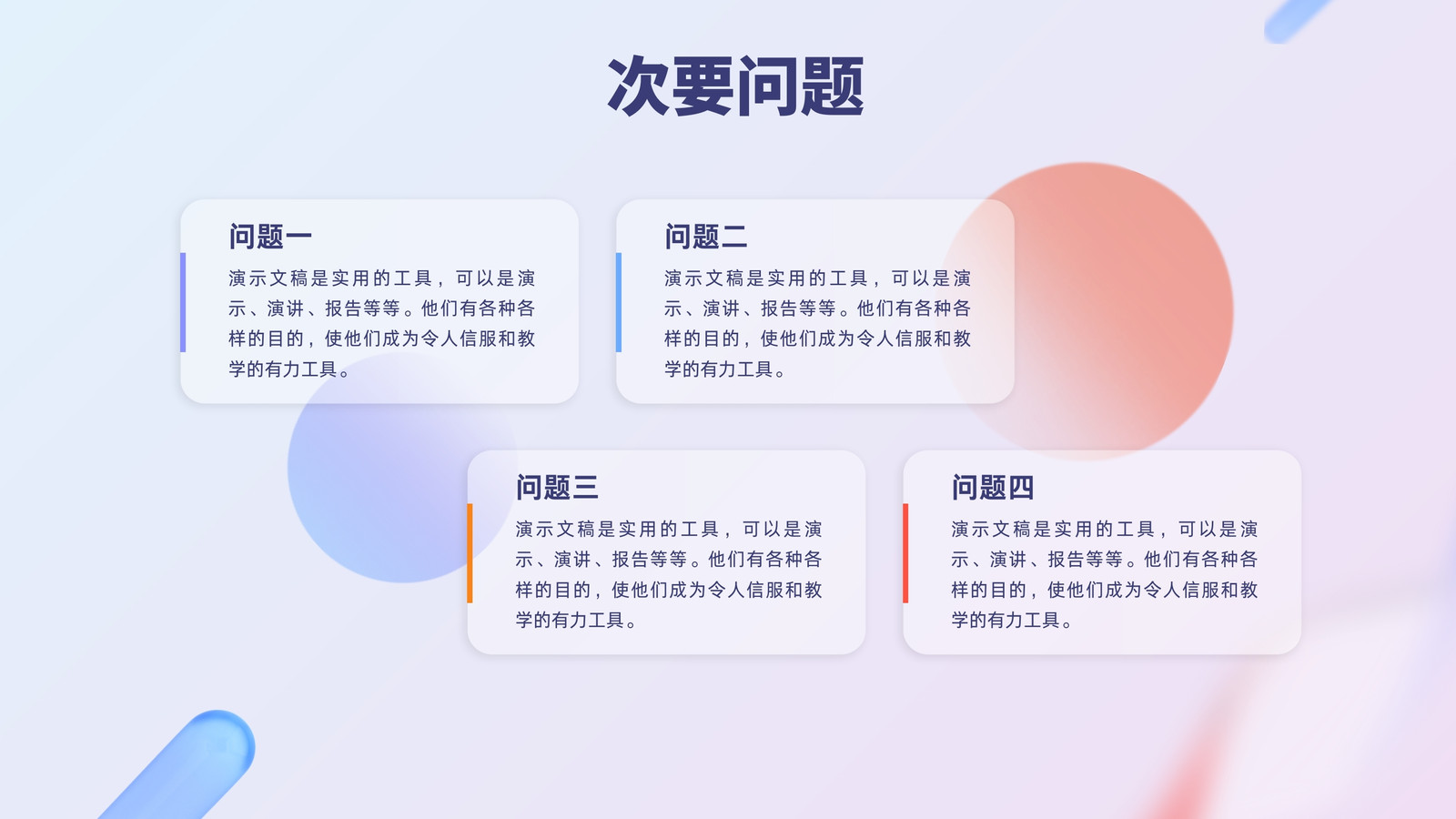 次要问题

问题一

演示文稿是实用的工具，可以是演示、演讲、报告等等。他们有各种各样的目的，使他们成为令人信服和教学的有力工具。

问题二

演示文稿是实用的工具，可以是演示、演讲、报告等等。他们有各种各样的目的，使他们成为令人信服和教学的有力工具。

问题三

演示文稿是实用的工具，可以是演示、演讲、报告等等。他们有各种各样的目的，使他们成为令人信服和教学的有力工具。

问题四

演示文稿是实用的工具，可以是演示、演讲、报告等等。他们有各种各样的目的，使他们成为令人信服和教学的有力工具。